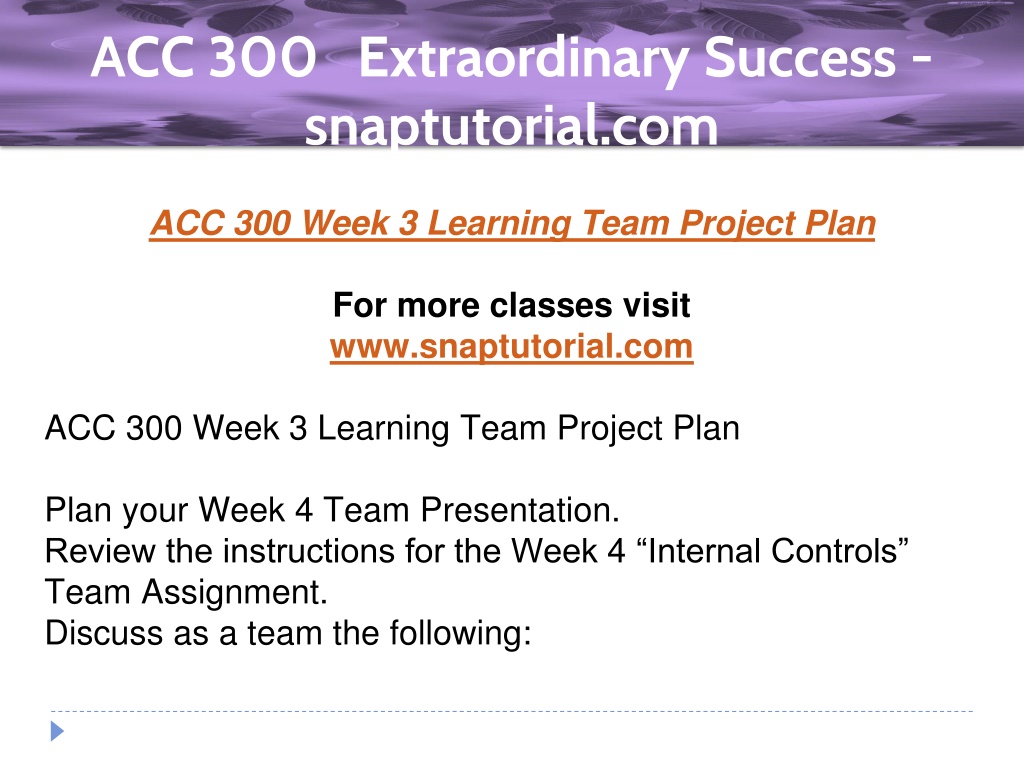 ACC 300 Extraordinary Success - snaptutorial.com

ACC 300 Week 3 Learning Team Project Plan

For more classes visit
www.snaptutorial.com

ACC 300 Week 3 Learning Team Project Plan

Plan your Week 4 Team Presentation.
Review the instructions for the Week 4 “Internal Controls” Team Assignment.
Discuss as a team the following: